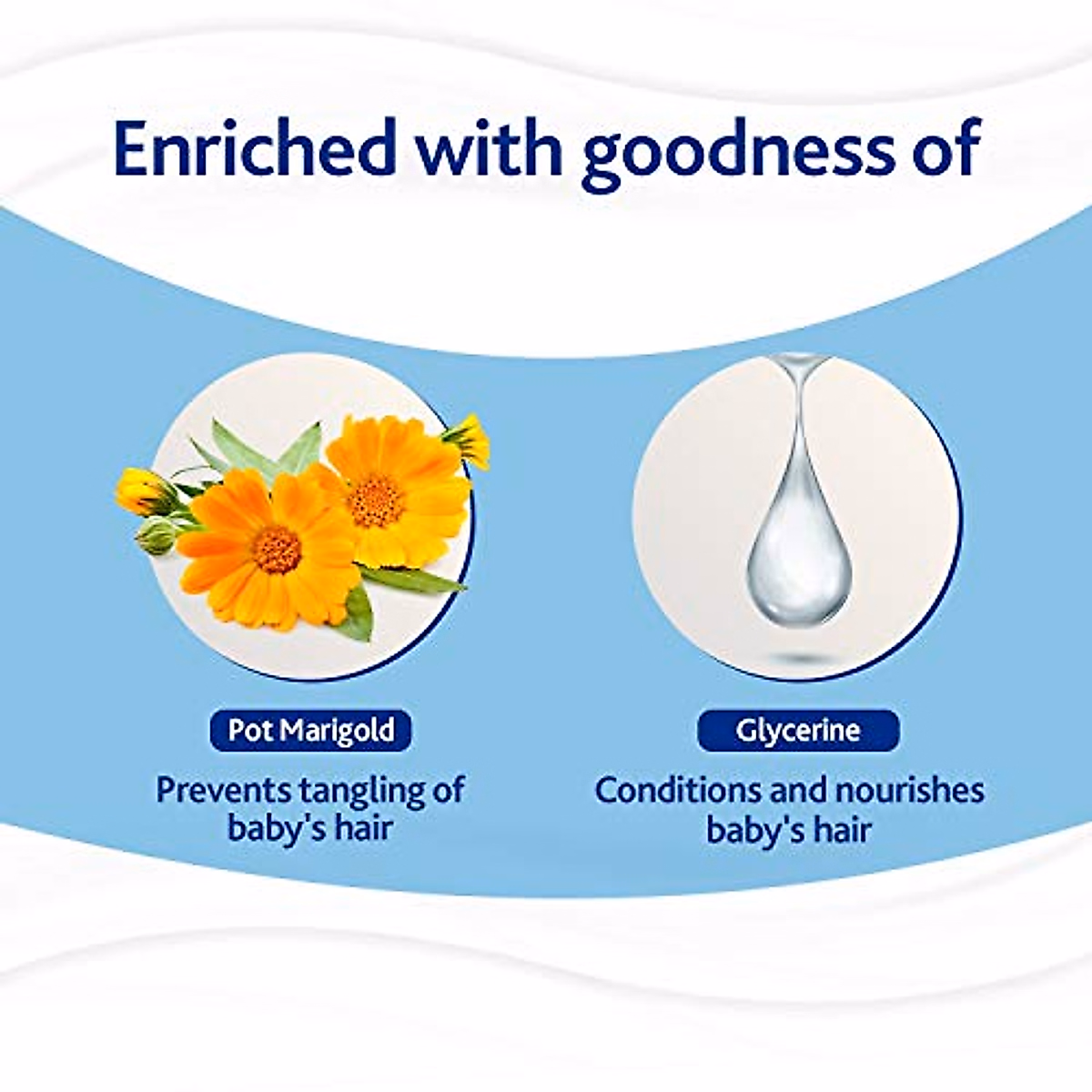 Enriched with goodness of

Pot Marigold

Prevents tangling of baby's hair

Glycerine

Conditions and nourishes baby's hair